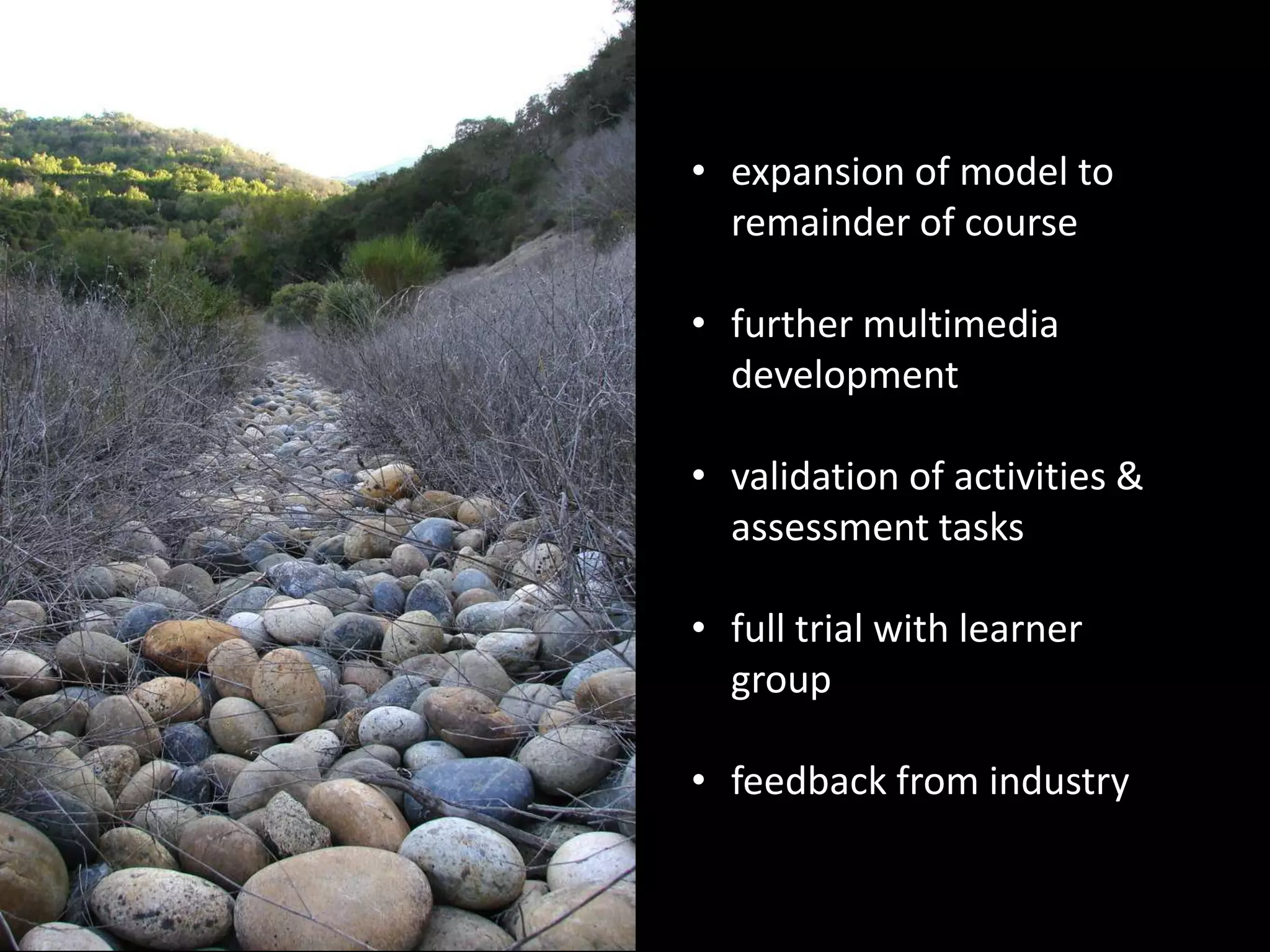 • expansion of model to remainder of course

• further multimedia development

• validation of activities & assessment tasks

• full trial with learner group

• feedback from industry